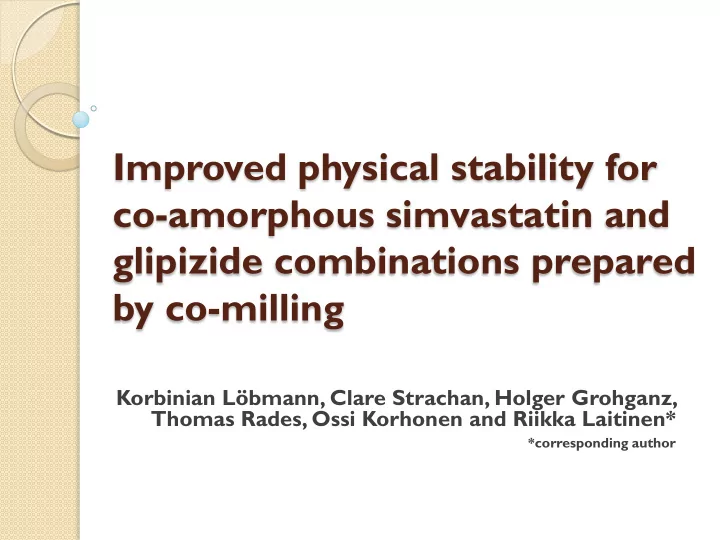 Improved physical stability for co-amorphous simvastatin and glipizide combinations prepared by co-milling

Korbinian Löbmann, Clare Strachan, Holger Grohganz, Thomas Rades, Ossi Korhonen and Riikka Laitinen*

*corresponding author